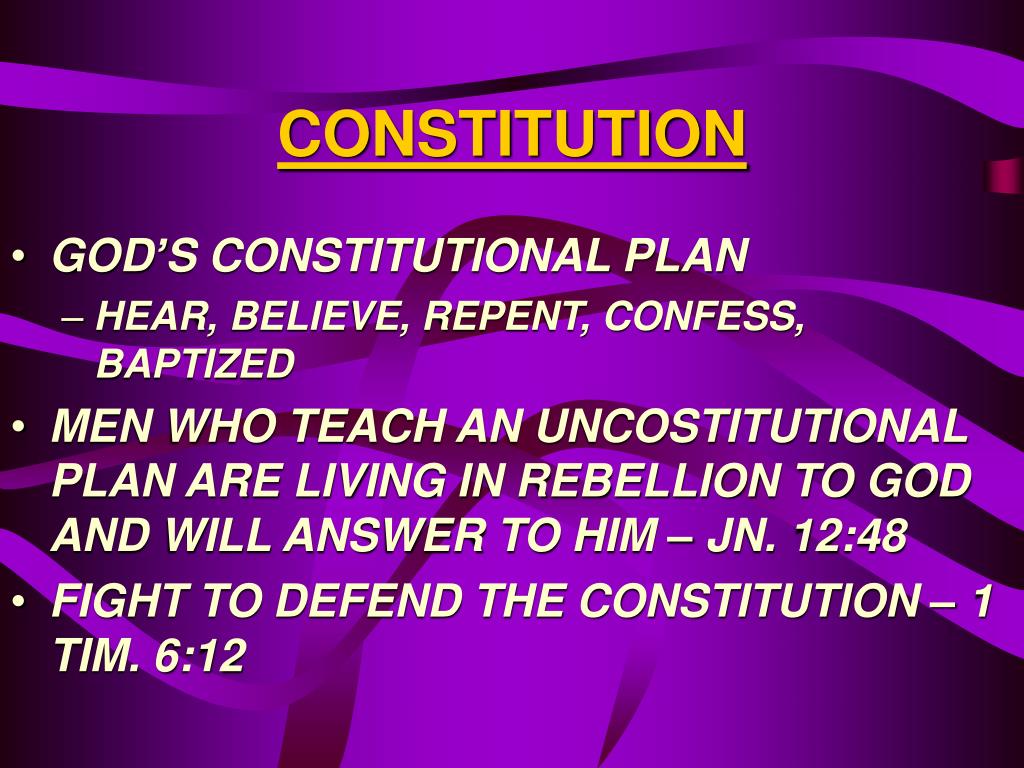 CONSTITUTION

• GOD'S CONSTITUTIONAL PLAN
– HEAR, BELIEVE, REPENT, CONFESS, BAPTIZED
• MEN WHO TEACH AN UNCOSTITUTIONAL PLAN ARE LIVING IN REBELLION TO GOD AND WILL ANSWER TO HIM – JN. 12:48
• FIGHT TO DEFEND THE CONSTITUTION – 1 TIM. 6:12